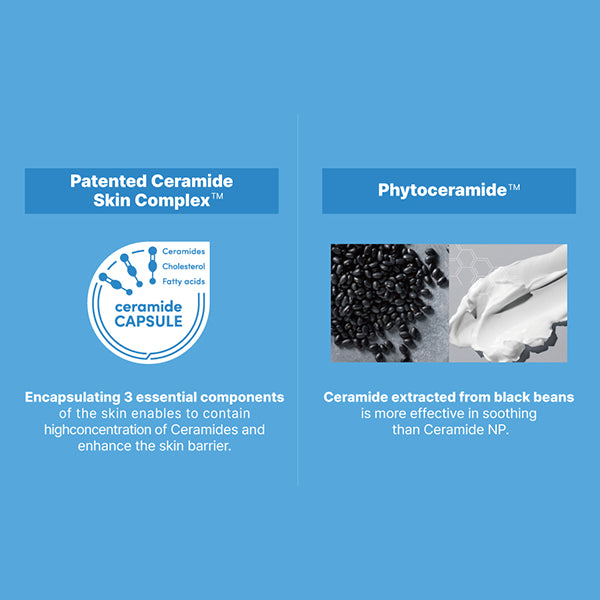 Patented Ceramide Skin Complex™

Ceramides
Cholesterol
Fatty acids
ceramide
CAPSULE

Encapsulating 3 essential components of the skin enables to contain highconcentration of Ceramides and enhance the skin barrier.

Phytoceramide™

Ceramide extracted from black beans is more effective in soothing than Ceramide NP.